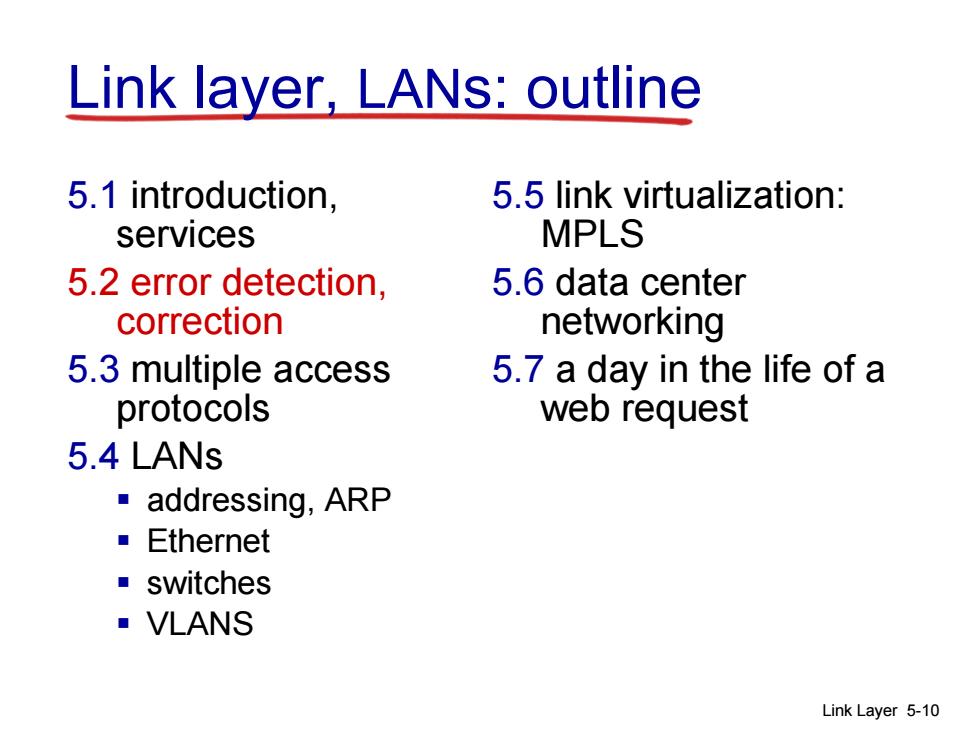 Link layer, LANs: outline

5.1 introduction, services

5.2 error detection, correction

5.3 multiple access protocols

5.4 LANs

- addressing, ARP
- Ethernet
- switches
- VLANS

5.5 link virtualization: MPLS

5.6 data center networking

5.7 a day in the life of a web request

Link Layer 5-10